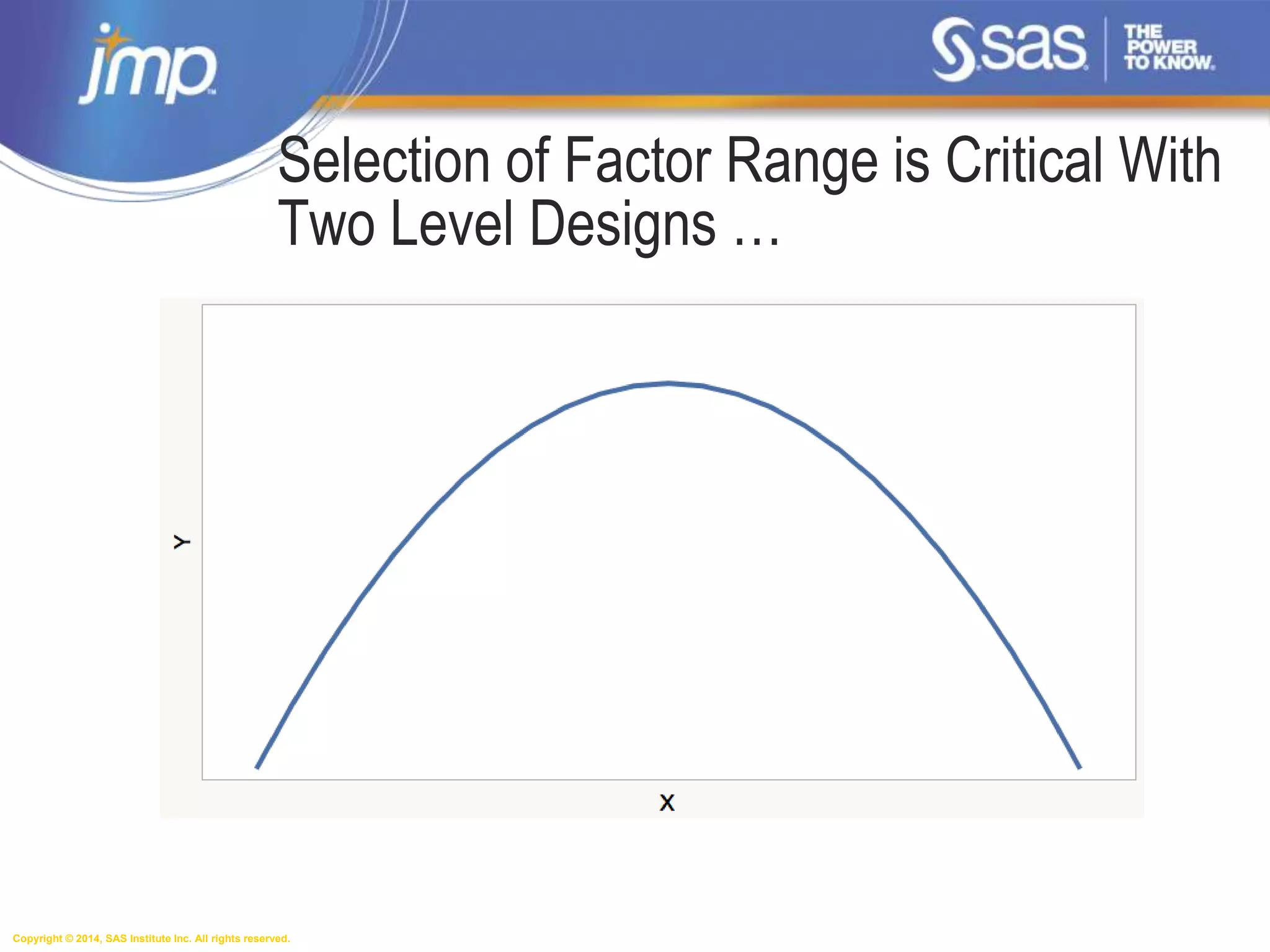 jmp

sas THE POWER TO KNOW.

Selection of Factor Range is Critical With Two Level Designs …

Y

X

Copyright © 2014, SAS Institute Inc. All rights reserved.